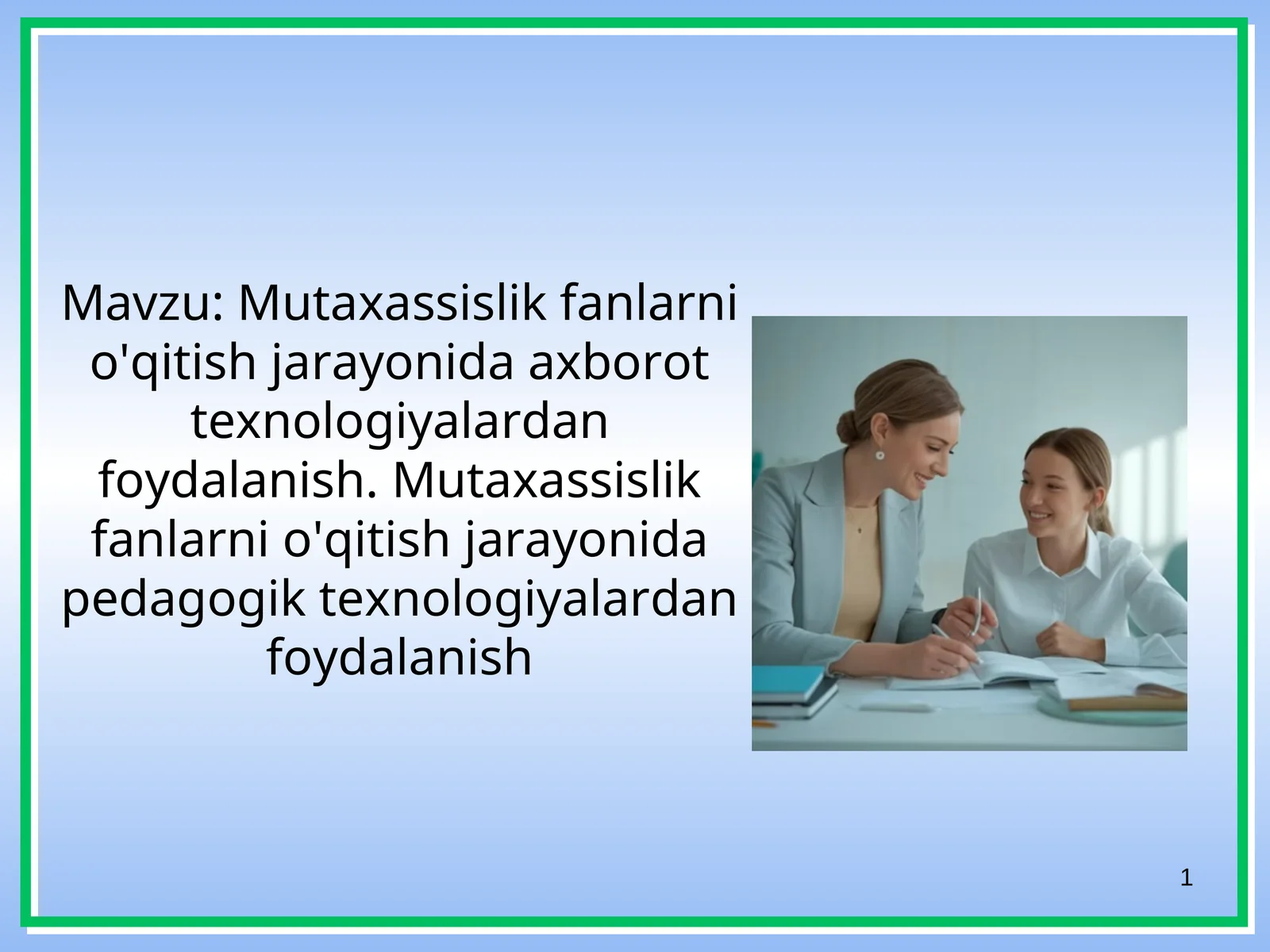 Mavzu: Mutaxassislik fanlarni o'qitish jarayonida axborot texnologiyalardan foydalanish. Mutaxassislik fanlarni o'qitish jarayonida pedagogik texnologiyalardan foydalanish

1